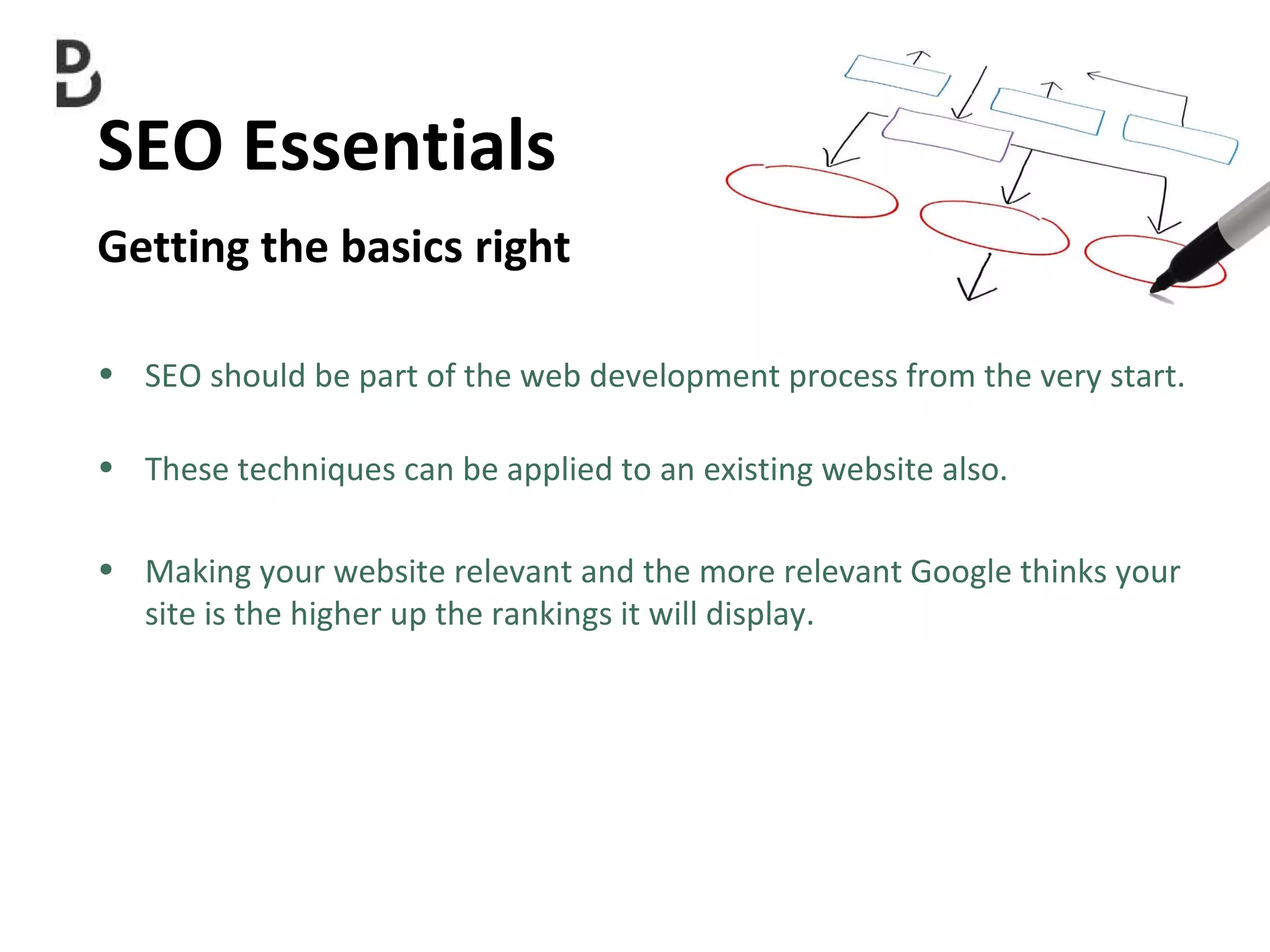 SEO Essentials

Getting the basics right

• SEO should be part of the web development process from the very start.

• These techniques can be applied to an existing website also.

• Making your website relevant and the more relevant Google thinks your site is the higher up the rankings it will display.